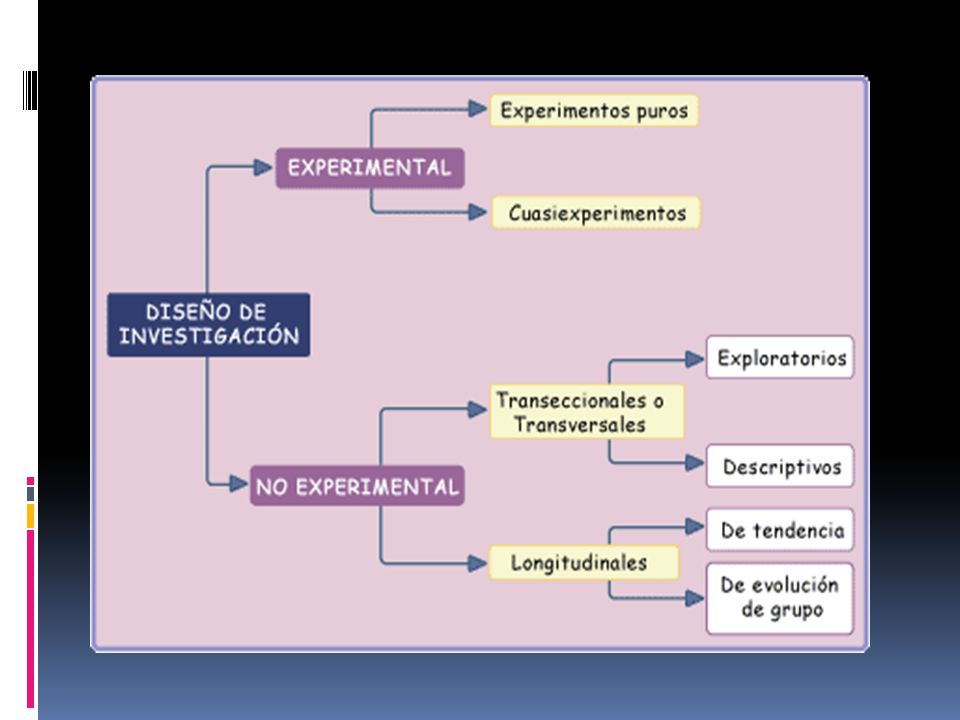 DISEÑO DE INVESTIGACIÓN

EXPERIMENTAL

Experimentos puros

Cuasiexperimentos

NO EXPERIMENTAL

Transeccionales o Transversales

Exploratorios

Descriptivos

Longitudinales

De tendencia

De evolución de grupo